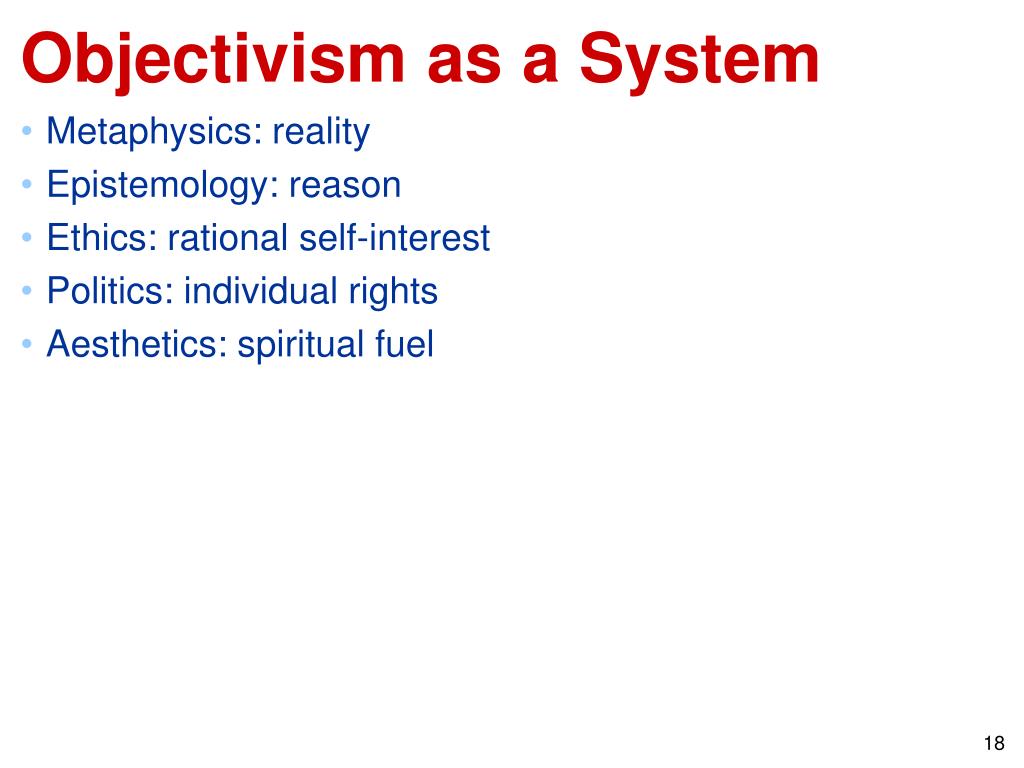 Objectivism as a System

• Metaphysics: reality
• Epistemology: reason
• Ethics: rational self-interest
• Politics: individual rights
• Aesthetics: spiritual fuel

18